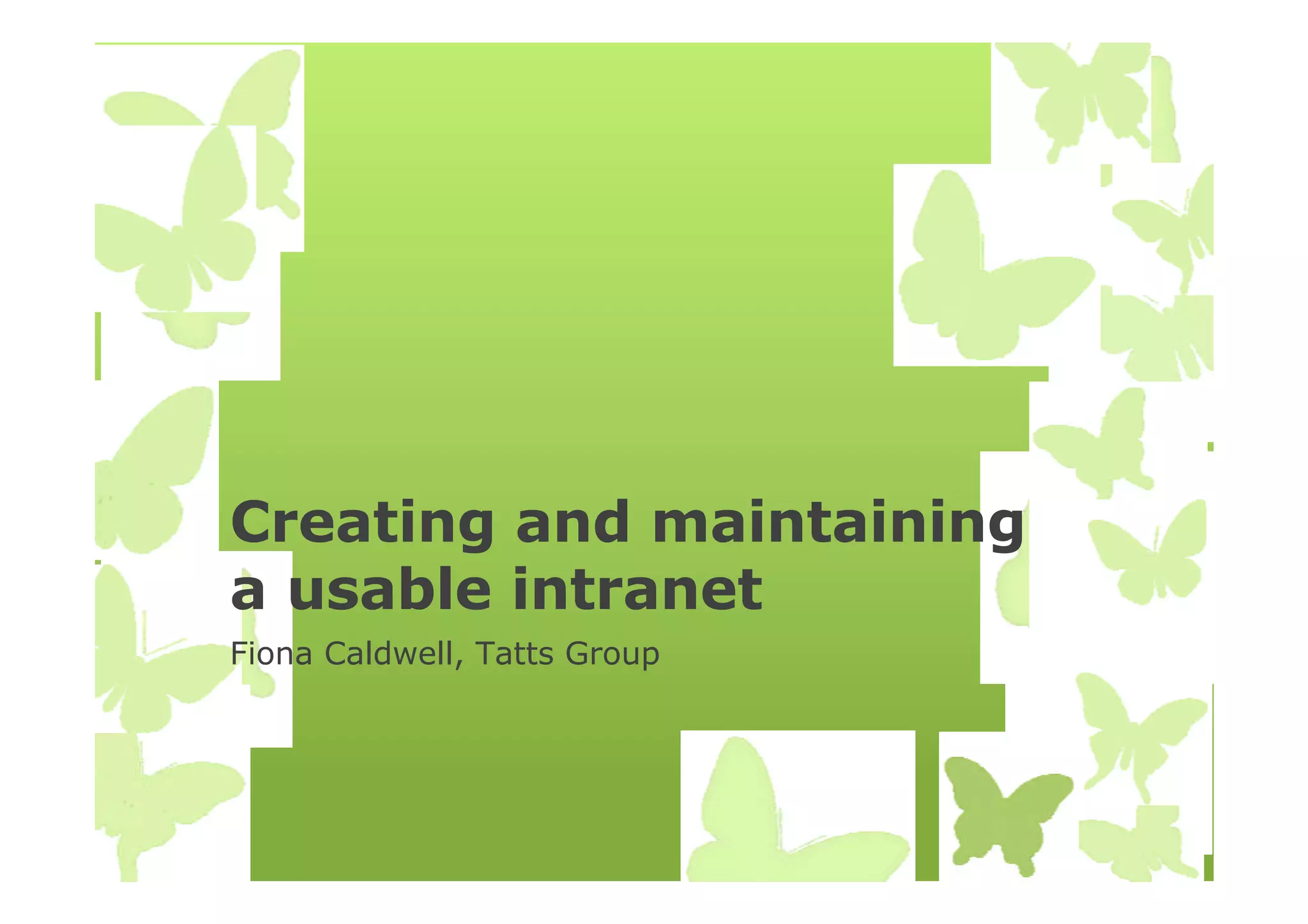 Creating and maintaining a usable intranet

Fiona Caldwell, Tatts Group